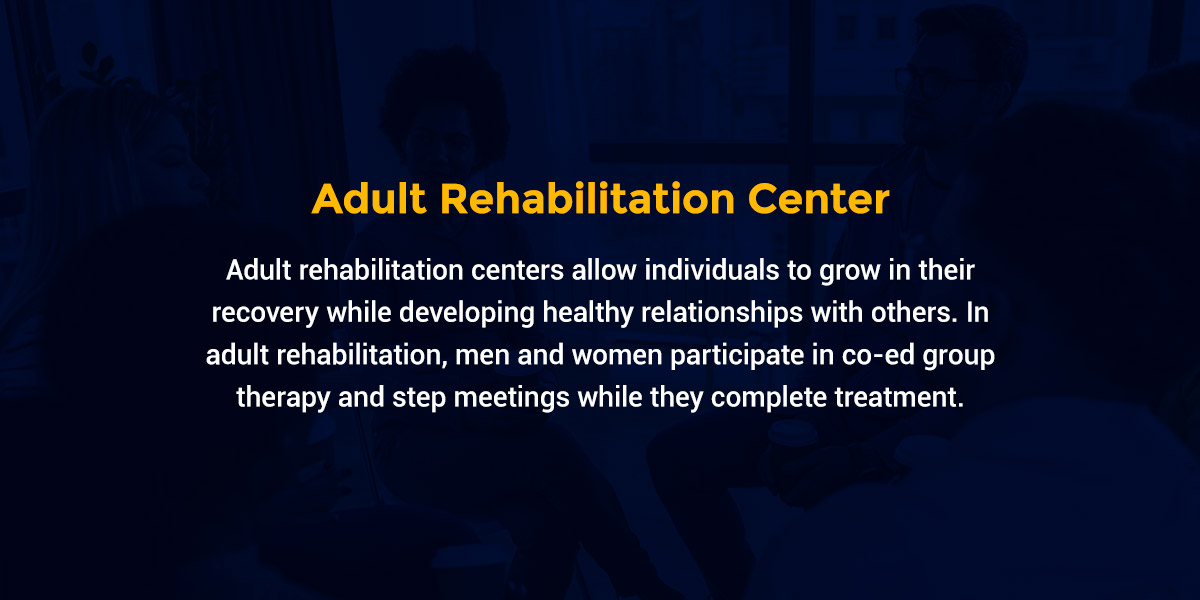 Adult Rehabilitation Center

Adult rehabilitation centers allow individuals to grow in their recovery while developing healthy relationships with others. In adult rehabilitation, men and women participate in co-ed group therapy and step meetings while they complete treatment.